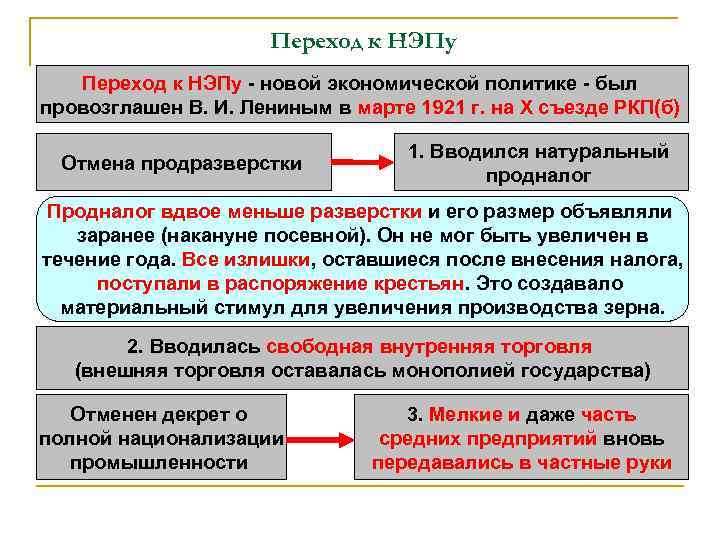 Переход к НЭПу

Переход к НЭПу - новой экономической политике - был провозглашен В. И. Лениным в марте 1921 г. на X съезде РКП(б)

Отмена продразверстки

1. Вводился натуральный продналог

Продналог вдвое меньше разверстки и его размер объявляли заранее (накануне посевной). Он не мог быть увеличен в течение года. Все излишки, оставшиеся после внесения налога, поступали в распоряжение крестьян. Это создавало материальный стимул для увеличения производства зерна.

2. Вводилась свободная внутренняя торговля (внешняя торговля оставалась монополией государства)

Отменен декрет о полной национализации промышленности

3. Мелкие и даже часть средних предприятий вновь передавались в частные руки